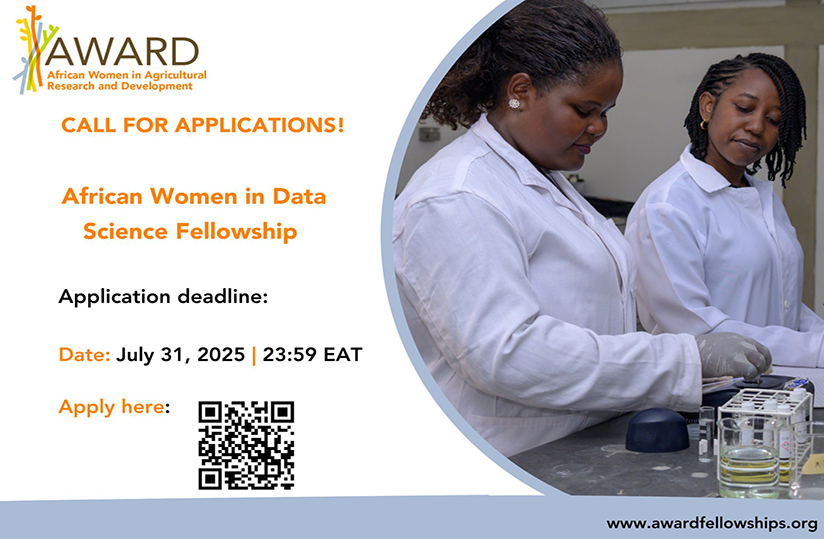 AWARD
African Women in Agricultural Research and Development

CALL FOR APPLICATIONS!

African Women in Data Science Fellowship

Application deadline:

Date: July 31, 2025 | 23:59 EAT

Apply here:

www.awardfellowships.org